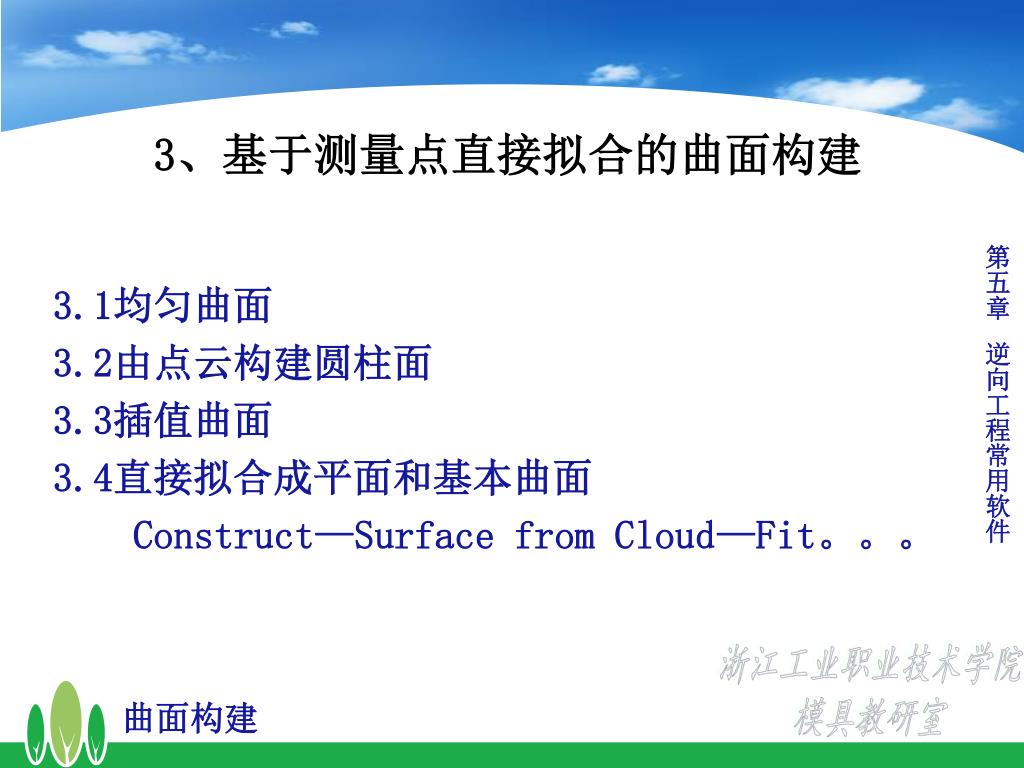 3、基于测量点直接拟合的曲面构建

3.1均匀曲面
3.2由点云构建圆柱面
3.3插值曲面
3.4直接拟合成平面和基本曲面
Construct—Surface from Cloud—Fit。。。

第五章 逆向工程常用软件

浙江工业职业技术学院
模具教研室

曲面构建